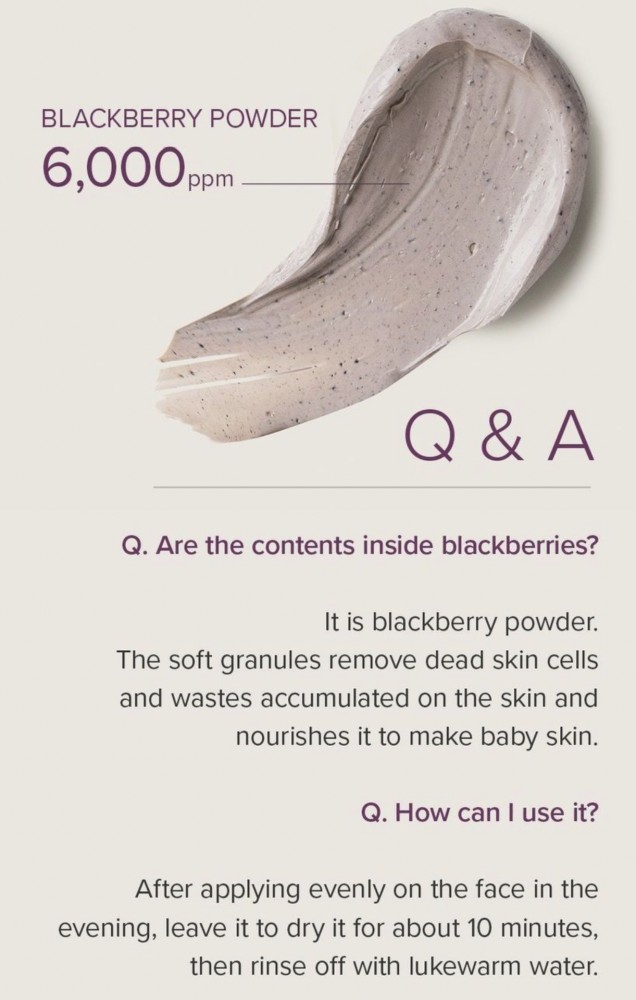 BLACKBERRY POWDER
6,000ppm

Q & A

Q. Are the contents inside blackberries?

It is blackberry powder.
The soft granules remove dead skin cells and wastes accumulated on the skin and nourishes it to make baby skin.

Q. How can I use it?

After applying evenly on the face in the evening, leave it to dry it for about 10 minutes, then rinse off with lukewarm water.